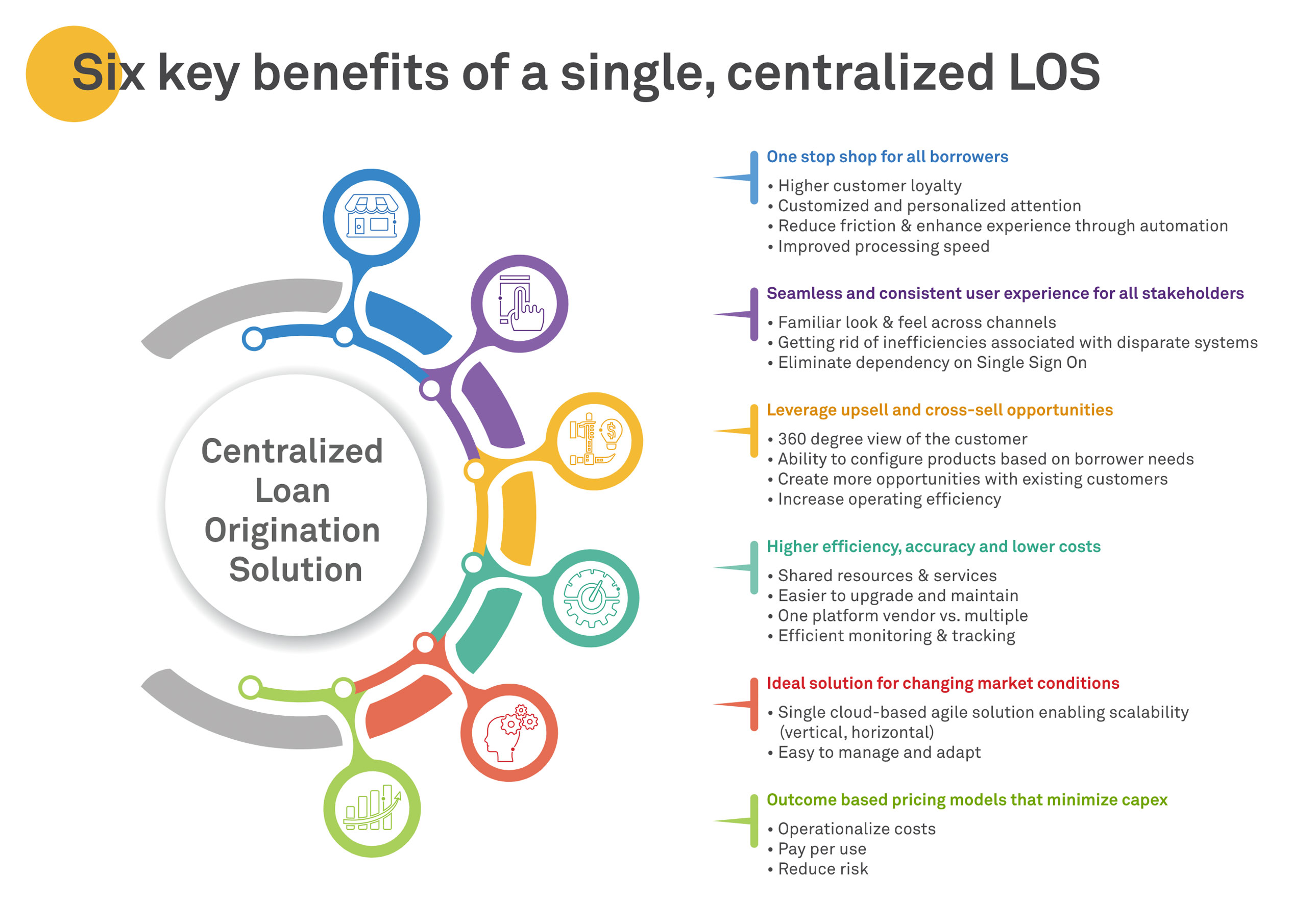 Six key benefits of a single, centralized LOS

Centralized Loan Origination Solution

One stop shop for all borrowers
• Higher customer loyalty
• Customized and personalized attention
• Reduce friction & enhance experience through automation
• Improved processing speed

Seamless and consistent user experience for all stakeholders
• Familiar look & feel across channels
• Getting rid of inefficiencies associated with disparate systems
• Eliminate dependency on Single Sign On

Leverage upsell and cross-sell opportunities
• 360 degree view of the customer
• Ability to configure products based on borrower needs
• Create more opportunities with existing customers
• Increase operating efficiency

Higher efficiency, accuracy and lower costs
• Shared resources & services
• Easier to upgrade and maintain
• One platform vendor vs. multiple
• Efficient monitoring & tracking

Ideal solution for changing market conditions
• Single cloud-based agile solution enabling scalability (vertical, horizontal)
• Easy to manage and adapt

Outcome based pricing models that minimize capex
• Operationalize costs
• Pay per use
• Reduce risk